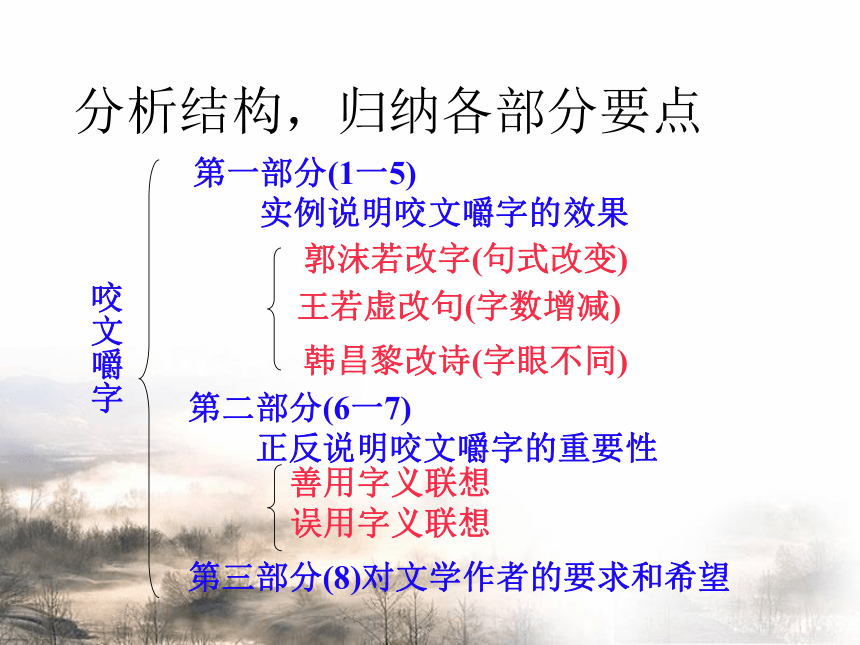 分析结构，归纳各部分要点

咬文嚼字

第一部分(1一5)
实例说明咬文嚼字的效果
郭沫若改字(句式改变)
王若虚改句(字数增减)
韩昌黎改诗(字眼不同)

第二部分(6一7)
正反说明咬文嚼字的重要性
善用字义联想
误用字义联想

第三部分(8)对文学作者的要求和希望